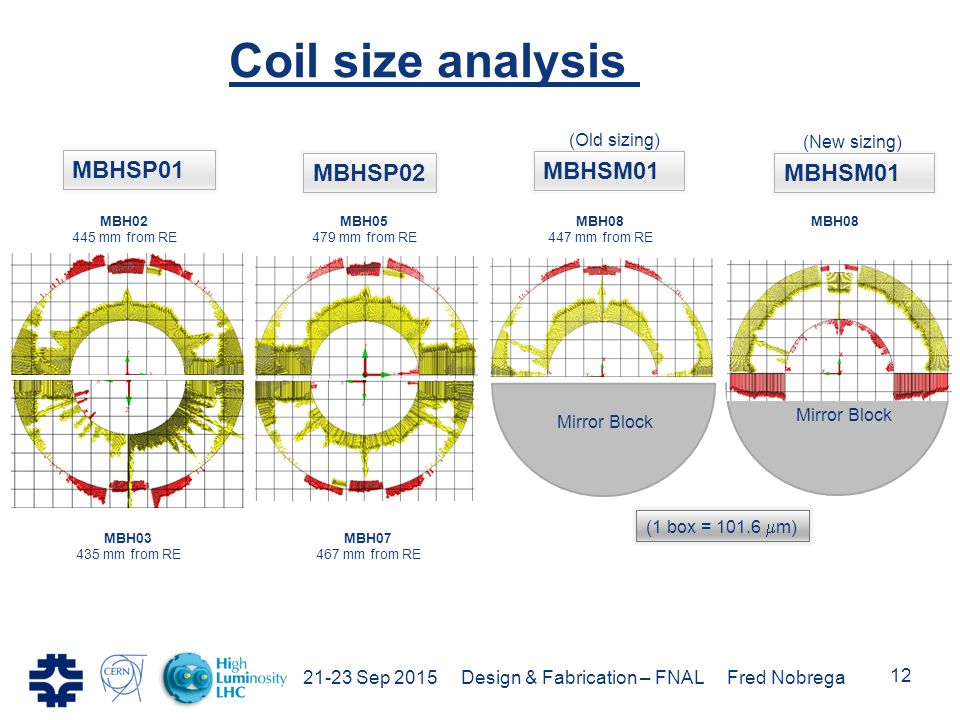 Coil size analysis

MBHSP01

MBH02
445 mm from RE

MBH03
435 mm from RE

MBHSP02

MBH05
479 mm from RE

MBH07
467 mm from RE

(Old sizing)
MBHSM01

MBH08
447 mm from RE

Mirror Block

(New sizing)
MBHSM01

MBH08

Mirror Block

(1 box = 101.6 $\mu$m)

CERN
High Luminosity LHC
21-23 Sep 2015 Design & Fabrication – FNAL Fred Nobrega 12